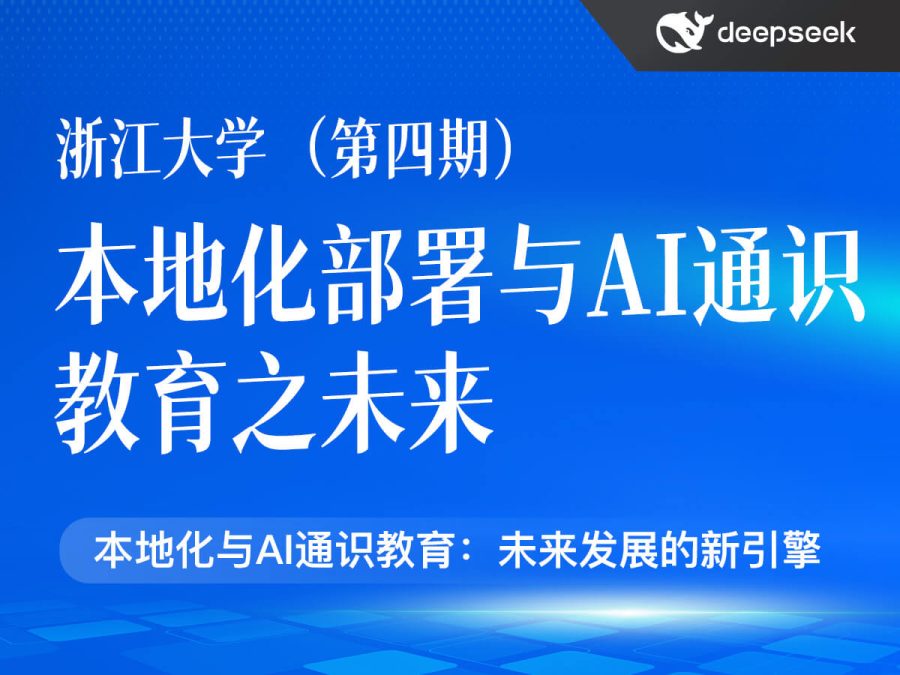 deepseek

浙江大学（第四期）

本地化部署与AI通识教育之未来

本地化与AI通识教育：未来发展的新引擎